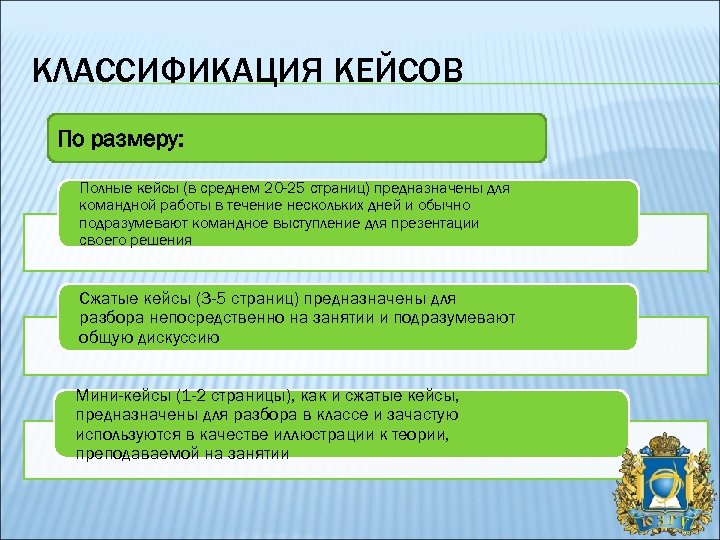 КЛАССИФИКАЦИЯ КЕЙСОВ

По размеру:

Полные кейсы (в среднем 20-25 страниц) предназначены для командной работы в течение нескольких дней и обычно подразумевают командное выступление для презентации своего решения

Сжатые кейсы (3-5 страниц) предназначены для разбора непосредственно на занятии и подразумевают общую дискуссию

Мини-кейсы (1-2 страницы), как и сжатые кейсы, предназначены для разбора в классе и зачастую используются в качестве иллюстрации к теории, преподаваемой на занятии

ЮЗГУ